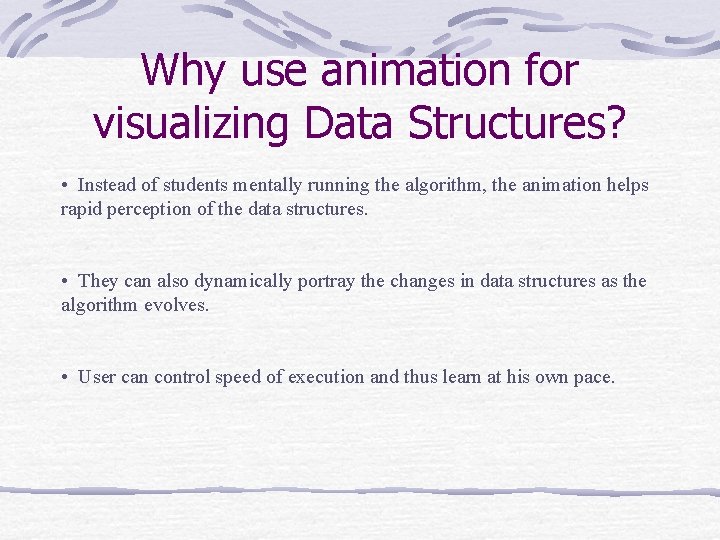 Why use animation for visualizing Data Structures?

• Instead of students mentally running the algorithm, the animation helps rapid perception of the data structures.

• They can also dynamically portray the changes in data structures as the algorithm evolves.

• User can control speed of execution and thus learn at his own pace.